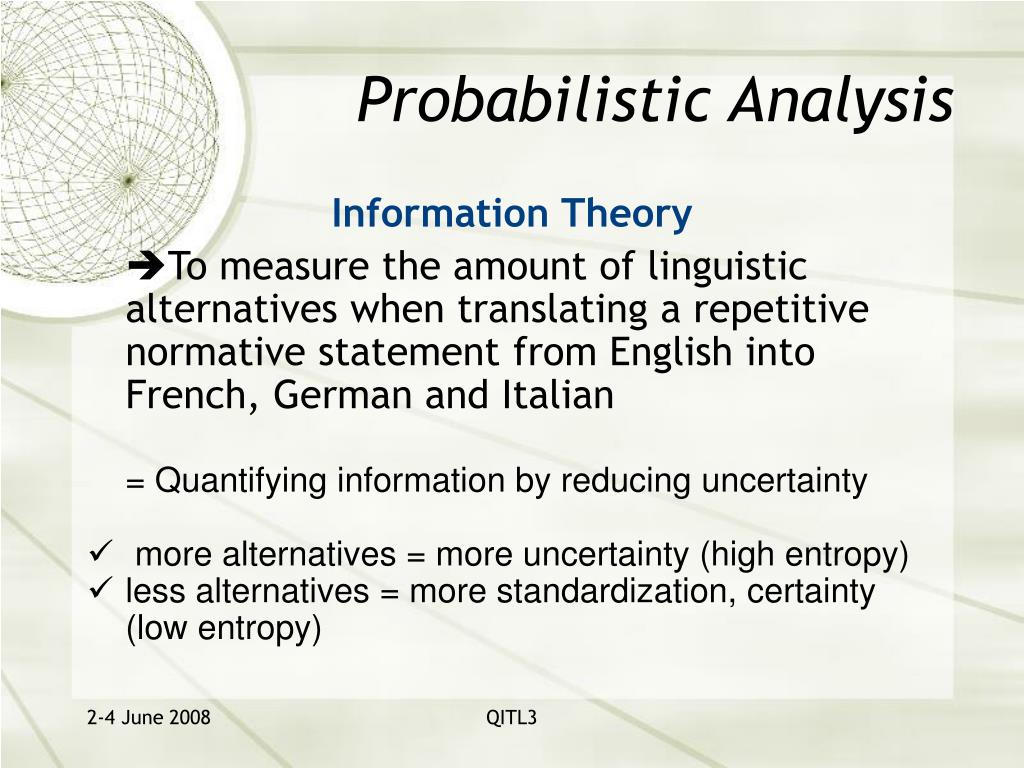 Probabilistic Analysis

Information Theory

➔To measure the amount of linguistic alternatives when translating a repetitive normative statement from English into French, German and Italian

= Quantifying information by reducing uncertainty

✓ more alternatives = more uncertainty (high entropy)
✓ less alternatives = more standardization, certainty (low entropy)

2-4 June 2008

QITL3